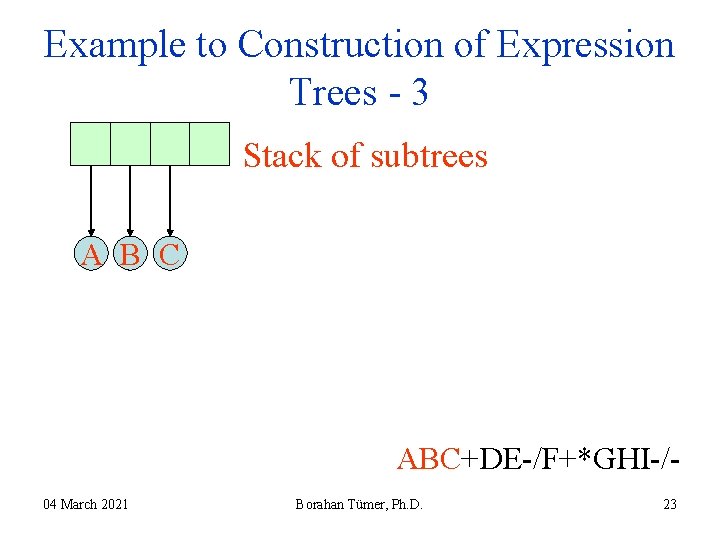 Example to Construction of Expression Trees - 3

Stack of subtrees

A

B

C

ABC+DE-/F+*GHI-/-

04 March 2021

Borahan Tümer, Ph.D.

23